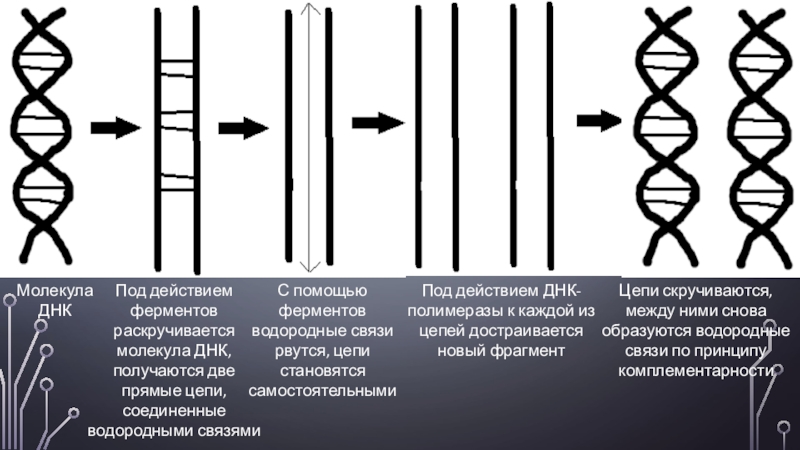 Молекула ДНК

Под действием ферментов раскручивается молекула ДНК, получаются две прямые цепи, соединенные водородными связями

С помощью ферментов водородные связи рвутся, цепи становятся самостоятельными

Под действием ДНК-полимеразы к каждой из цепей достраивается новый фрагмент

Цепи скручиваются, между ними снова образуются водородные связи по принципу комплементарности